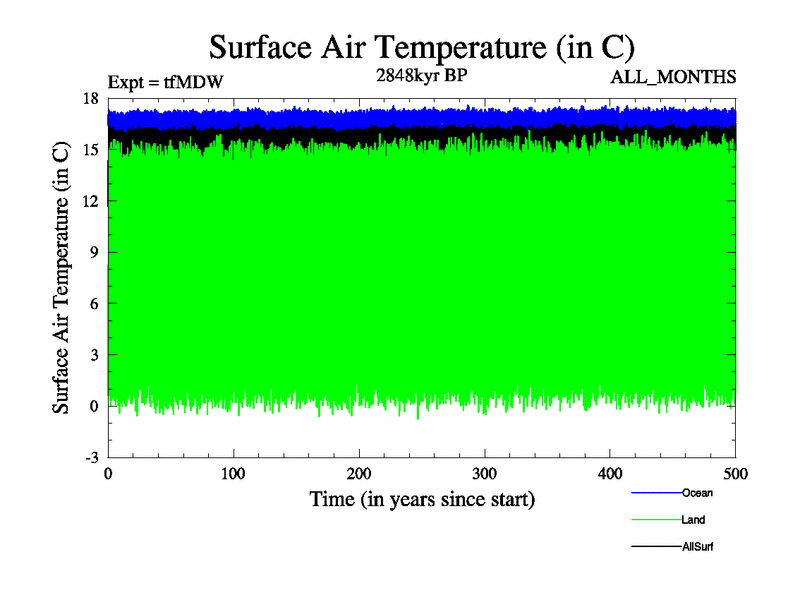 Surface Air Temperature (in C)

Expt = tfMDW

2848kyr BP

ALL_MONTHS

Surface Air Temperature (in C)

18
15
12
9
6
3
0
-3

0
100
200
300
400
500

Time (in years since start)

Ocean
Land
AllSurf